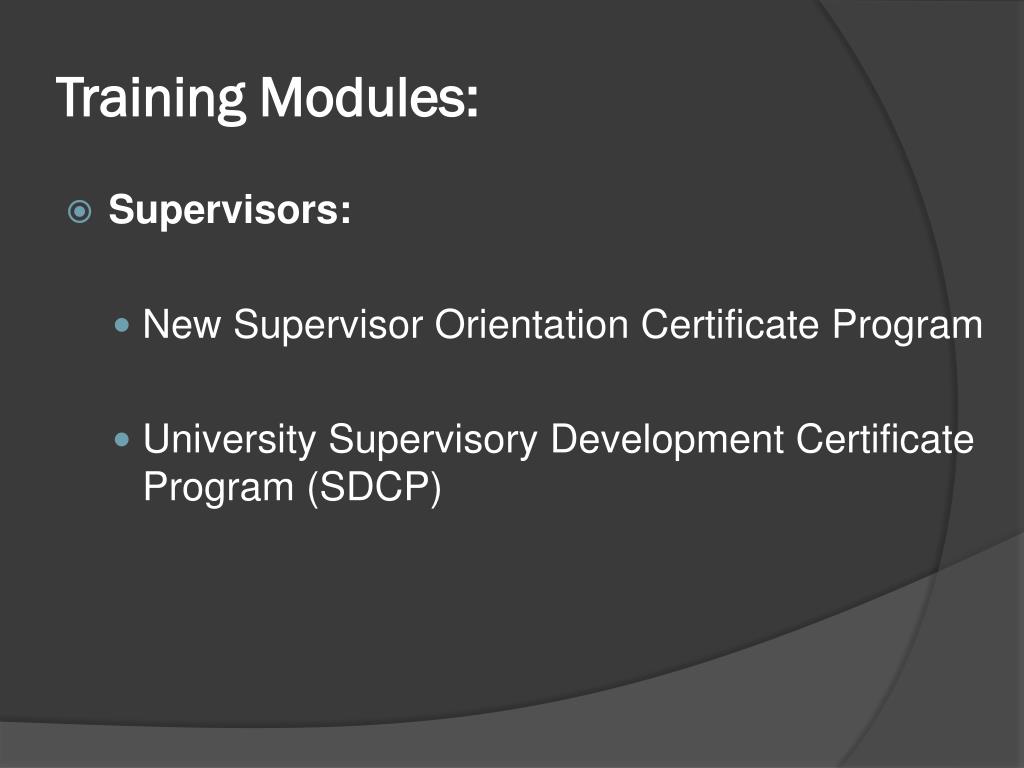 Training Modules:

Supervisors:

New Supervisor Orientation Certificate Program

University Supervisory Development Certificate Program (SDCP)